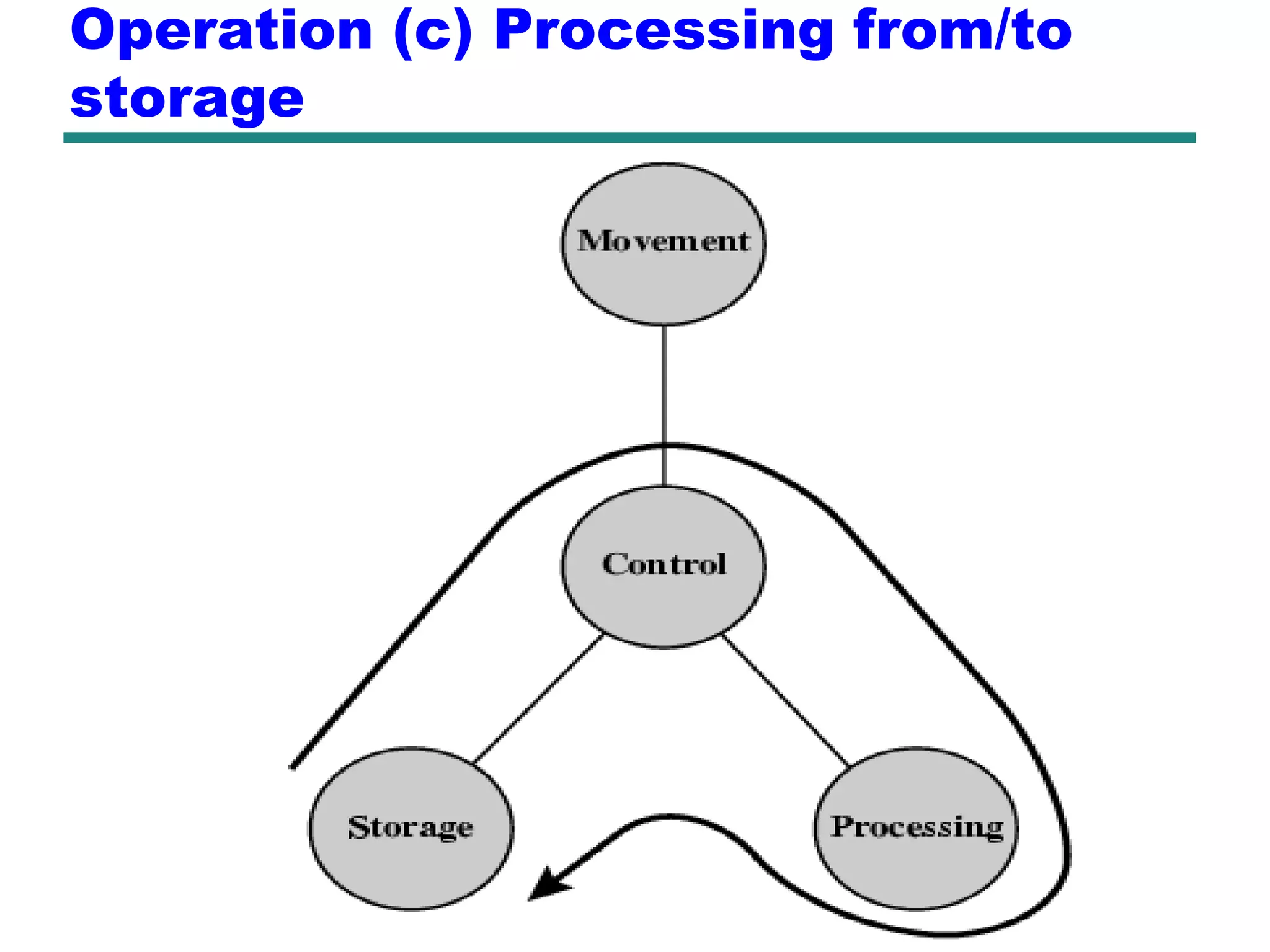 Operation (c) Processing from/to storage

Movement

Control

Storage

Processing